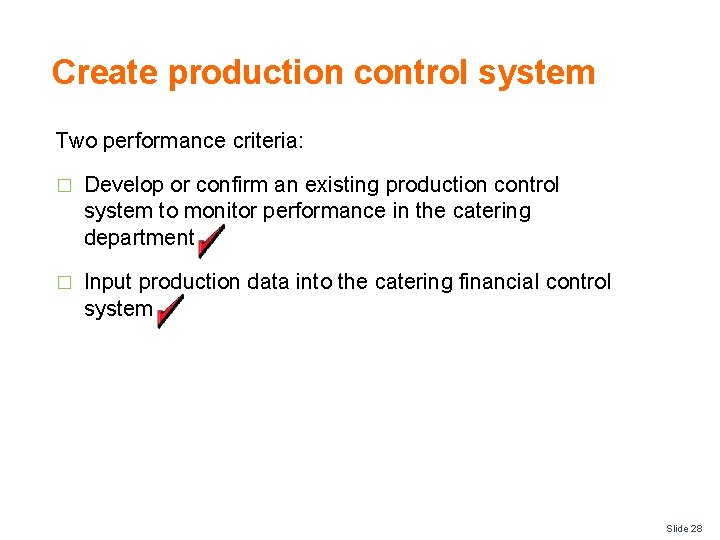 Create production control system

Two performance criteria:

□ Develop or confirm an existing production control system to monitor performance in the catering department

□ Input production data into the catering financial control system

Slide 28